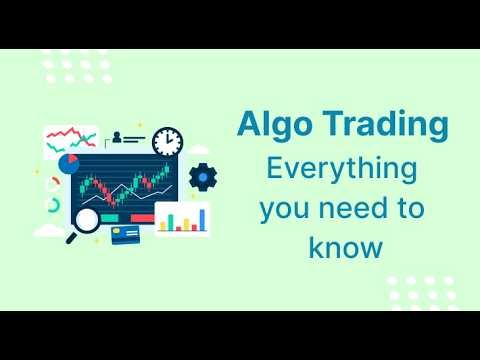 Algo Trading
Everything you need to know